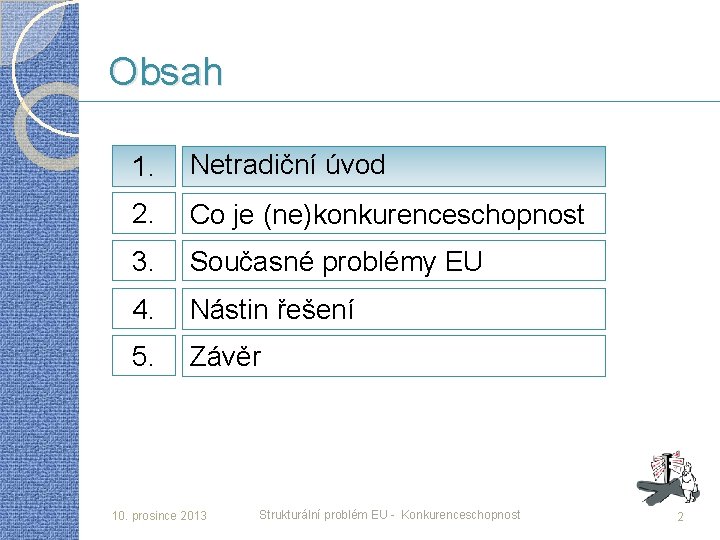 Obsah

1. Netradiční úvod
2. Co je (ne)konkurenceschopnost
3. Současné problémy EU
4. Nástin řešení
5. Závěr

10. prosince 2013

Strukturální problém EU - Konkurenceschopnost

2